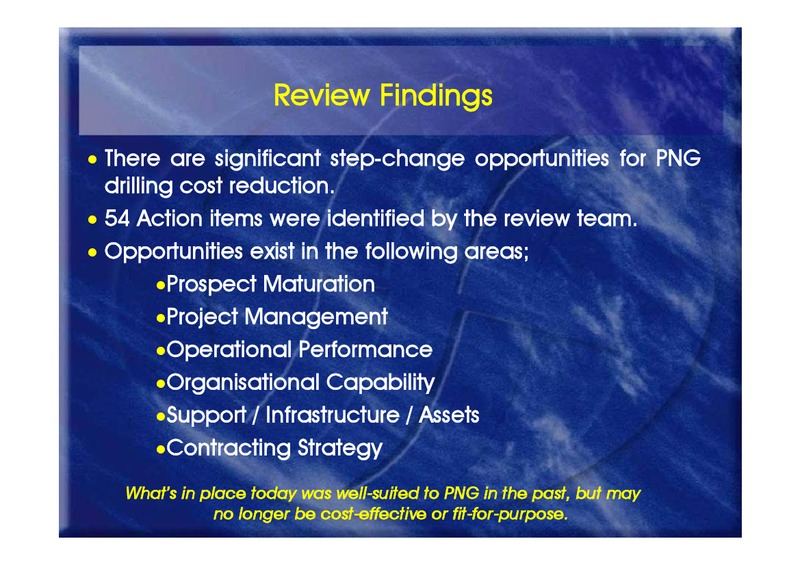 Review Findings

• There are significant step-change opportunities for PNG drilling cost reduction.

• 54 Action items were identified by the review team.

• Opportunities exist in the following areas;

•Prospect Maturation

•Project Management

•Operational Performance

•Organisational Capability

•Support / Infrastructure / Assets

•Contracting Strategy

What's in place today was well-suited to PNG in the past, but may no longer be cost-effective or fit-for-purpose.